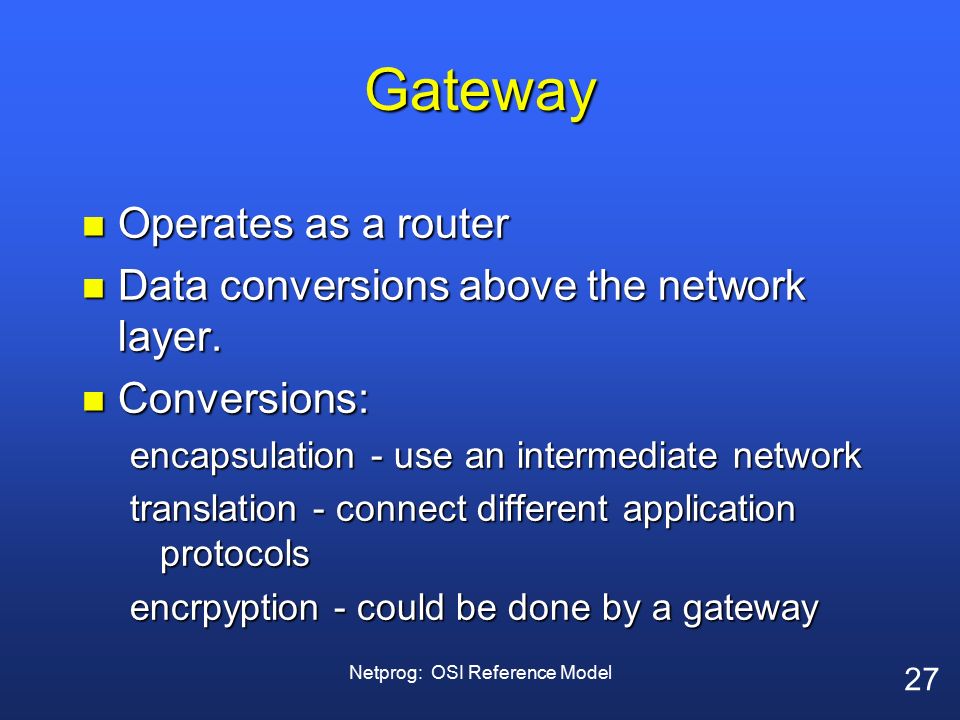 Gateway

Operates as a router

Data conversions above the network layer.

Conversions:

encapsulation - use an intermediate network

translation - connect different application protocols

encrpyption - could be done by a gateway

Netprog: OSI Reference Model

27